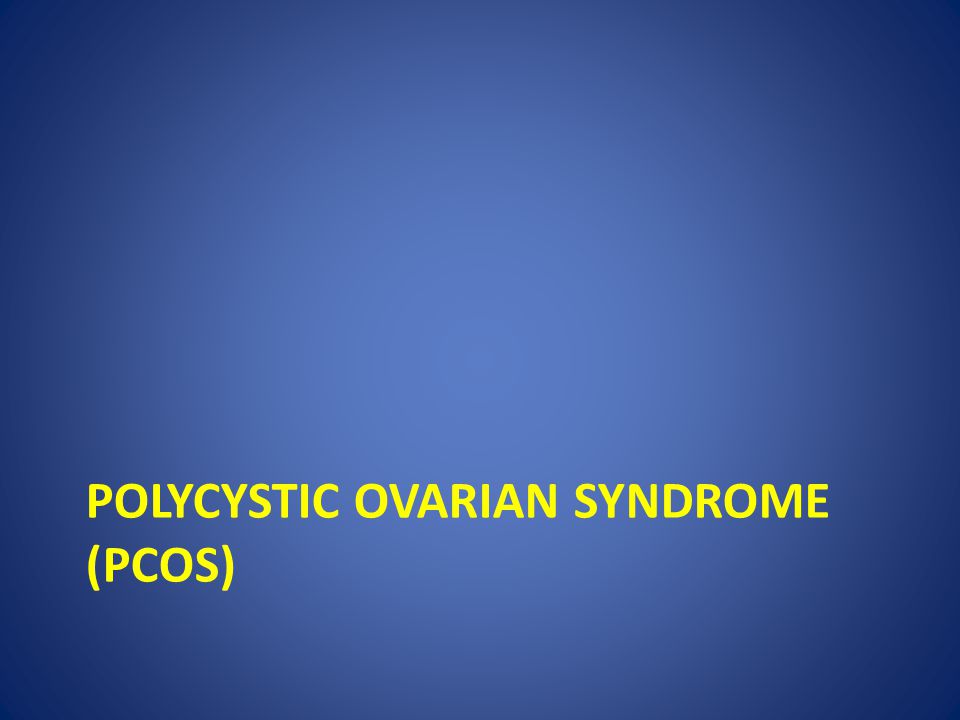 POLYCYSTIC OVARIAN SYNDROME (PCOS)